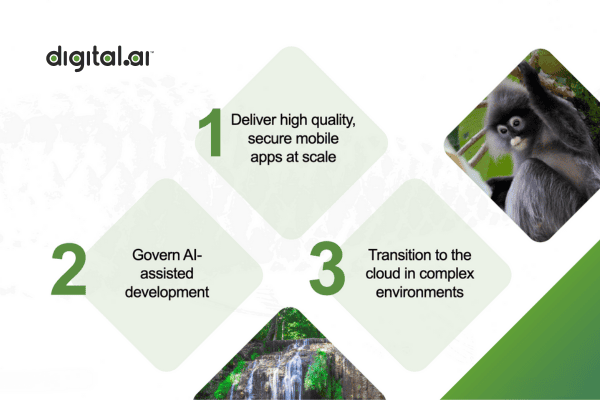 digital.ai™

1 Deliver high quality, secure mobile apps at scale

2 Govern AI-assisted development

3 Transition to the cloud in complex environments